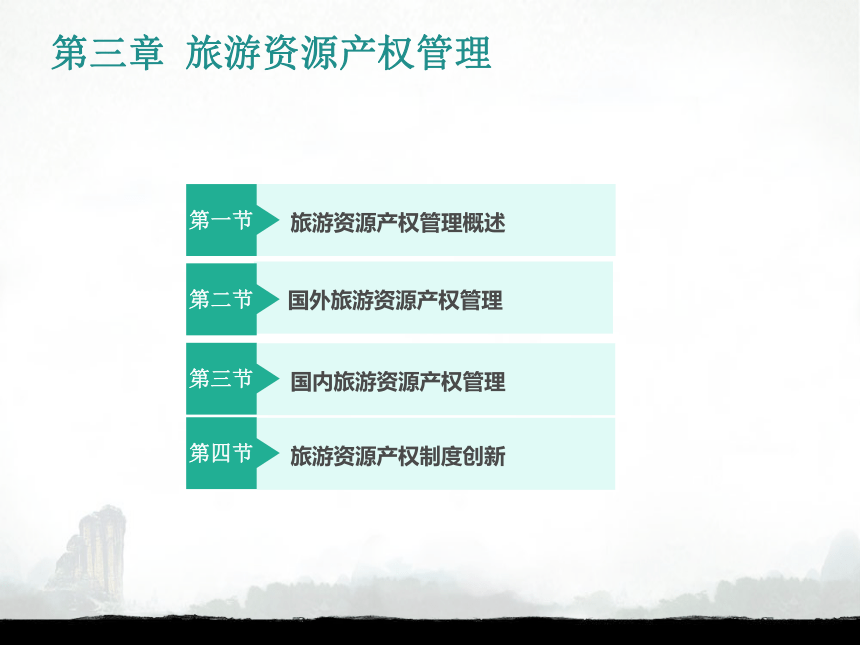 第三章 旅游资源产权管理

第一节 旅游资源产权管理概述

第二节 国外旅游资源产权管理

第三节 国内旅游资源产权管理

第四节 旅游资源产权制度创新